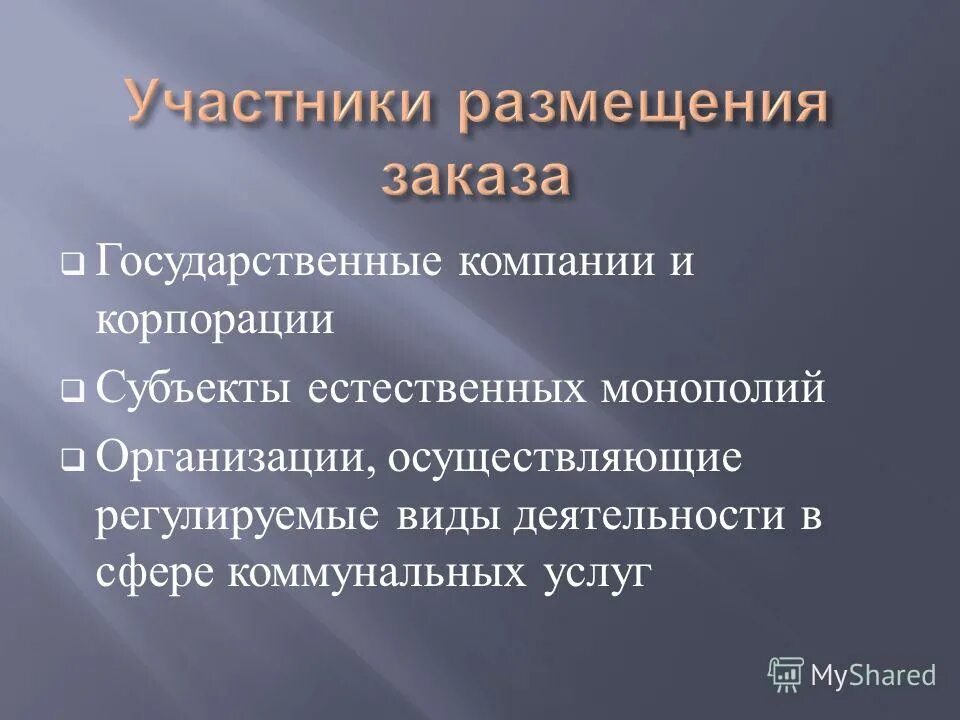 Участники размещения заказа

❑ Государственные компании и корпорации

❑ Субъекты естественных монополий

❑ Организации, осуществляющие регулируемые виды деятельности в сфере коммунальных услуг

MyShared